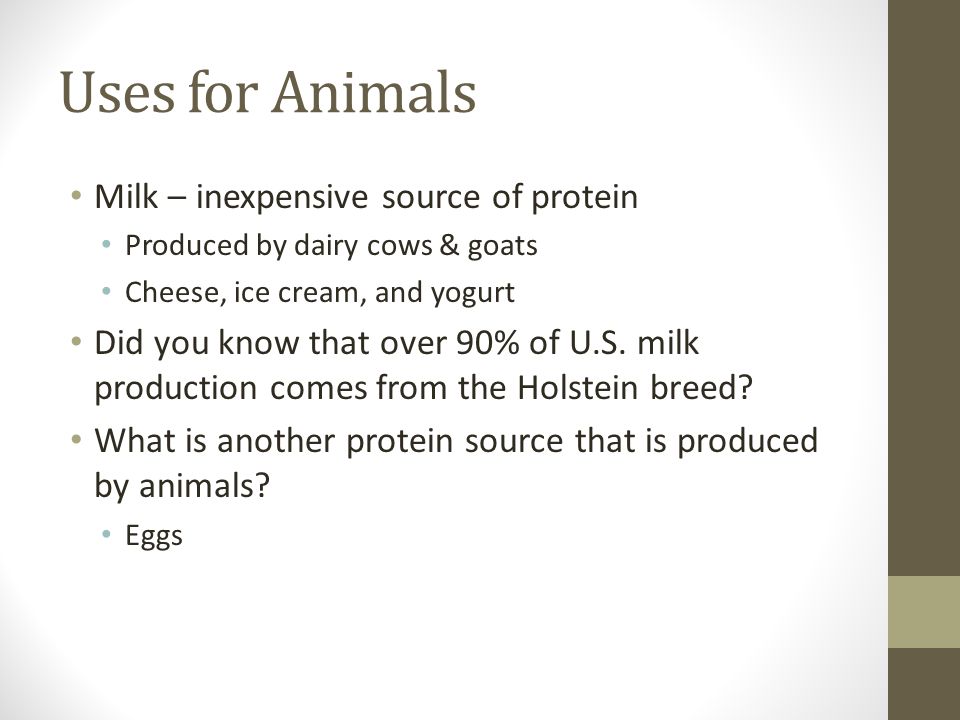 Uses for Animals

• Milk – inexpensive source of protein
  • Produced by dairy cows & goats
  • Cheese, ice cream, and yogurt
• Did you know that over 90% of U.S. milk production comes from the Holstein breed?
• What is another protein source that is produced by animals?
  • Eggs